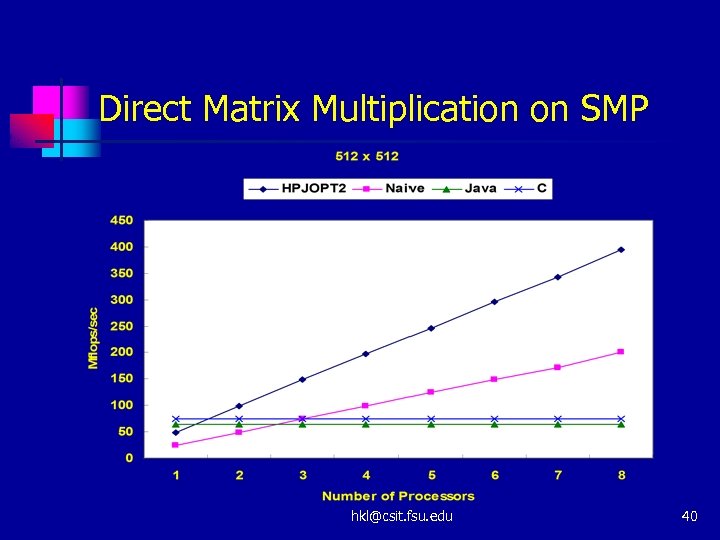 Direct Matrix Multiplication on SMP

512 x 512

HPJOPT2 Naive Java C

450
400
350
300
250
200
150
100
50
0

Mflops/sec

1 2 3 4 5 6 7 8

Number of Processors

hkl@csit.fsu.edu

40